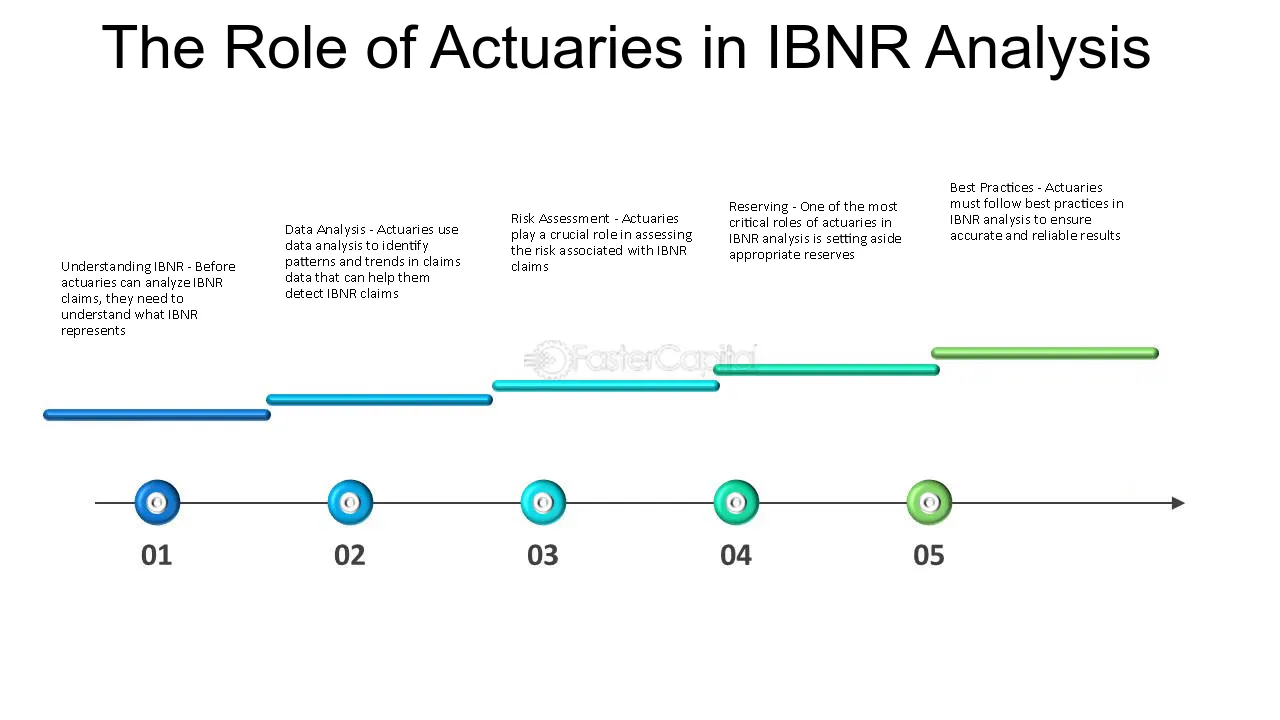 The Role of Actuaries in IBNR Analysis

Understanding IBNR - Before actuaries can analyze IBNR claims, they need to understand what IBNR represents

Data Analysis - Actuaries use data analysis to identify patterns and trends in claims data that can help them detect IBNR claims

Risk Assessment - Actuaries play a crucial role in assessing the risk associated with IBNR claims

Reserving - One of the most critical roles of actuaries in IBNR analysis is setting aside appropriate reserves

Best Practices - Actuaries must follow best practices in IBNR analysis to ensure accurate and reliable results

01

02

03

04

05

FasterCapital